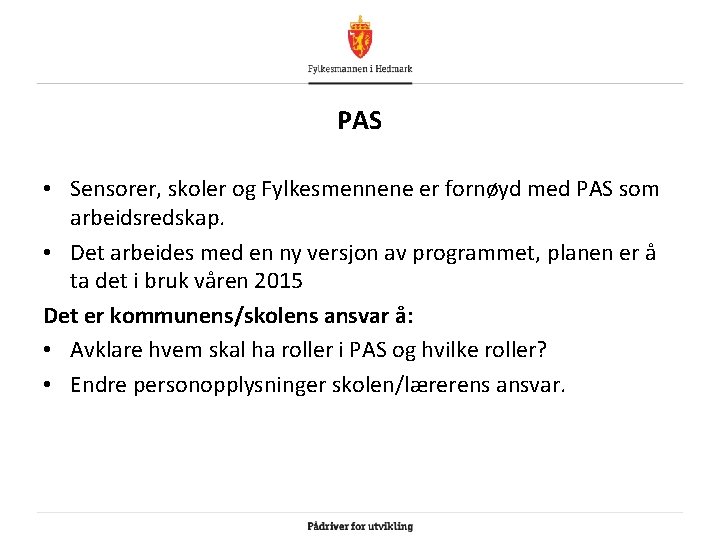 Fylkesmannen i Hedmark

PAS

• Sensorer, skoler og Fylkesmennene er fornøyd med PAS som arbeidsredskap.

• Det arbeides med en ny versjon av programmet, planen er å ta det i bruk våren 2015

Det er kommunens/skolens ansvar å:

• Avklare hvem skal ha roller i PAS og hvilke roller?

• Endre personopplysninger skolen/lærerens ansvar.

Pådriver for utvikling